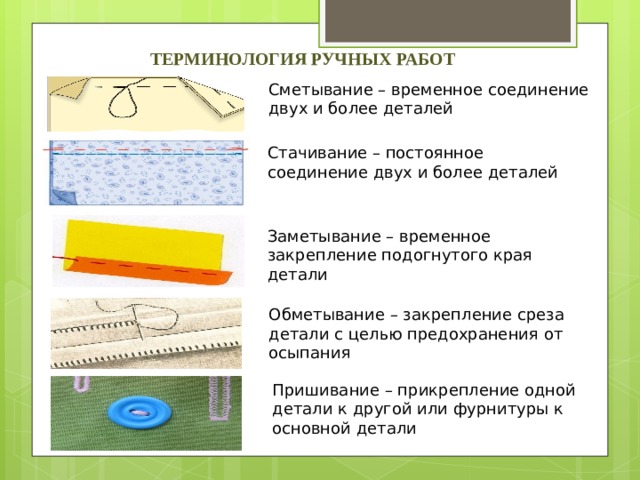 ТЕРМИНОЛОГИЯ РУЧНЫХ РАБОТ

Сметывание – временное соединение двух и более деталей

Стачивание – постоянное соединение двух и более деталей

Заметывание – временное закрепление подогнутого края детали

Обметывание – закрепление среза детали с целью предохранения от осыпания

Пришивание – прикрепление одной детали к другой или фурнитуры к основной детали